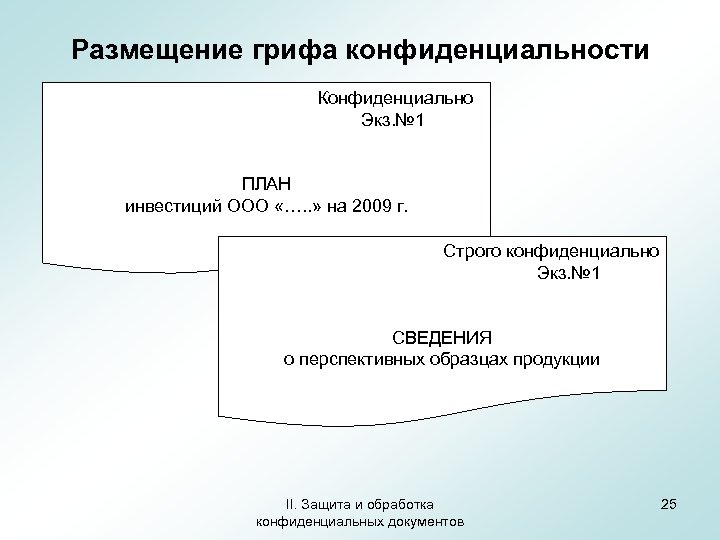 Размещение грифа конфиденциальности

Конфиденциально
Экз.№1

ПЛАН
инвестиций ООО «…..» на 2009 г.

Строго конфиденциально
Экз.№1

СВЕДЕНИЯ
о перспективных образцах продукции

II. Защита и обработка конфиденциальных документов

25